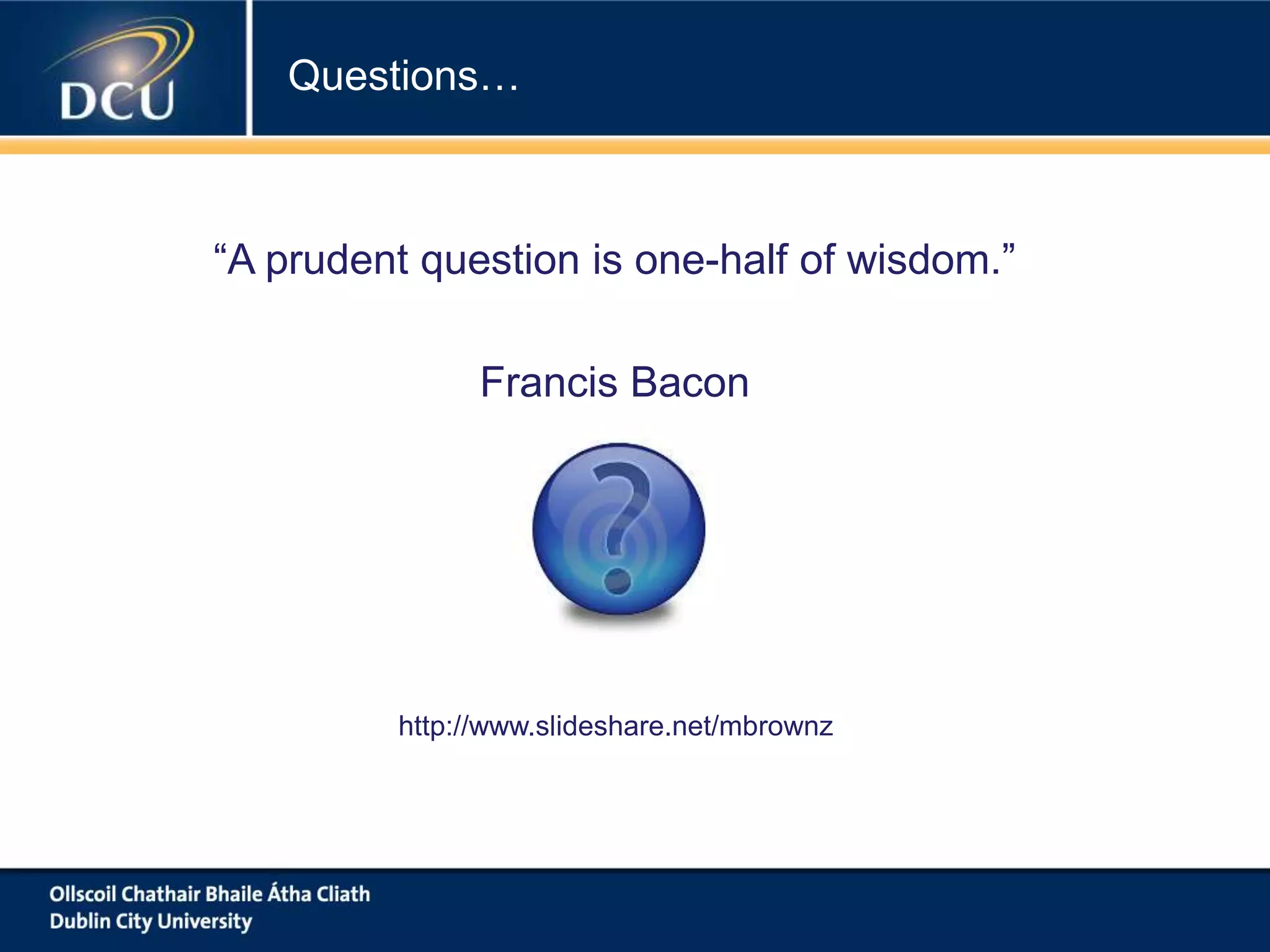 DCU

Questions…

“A prudent question is one-half of wisdom.”

Francis Bacon

?

http://www.slideshare.net/mbrownz

Ollscoil Chathair Bhaile Átha Cliath
Dublin City University